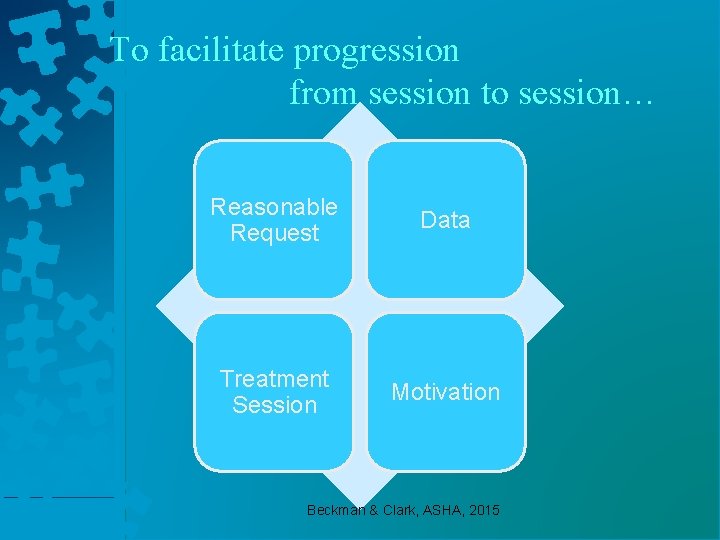 To facilitate progression
from session to session…

Reasonable Request

Data

Treatment Session

Motivation

Beckman & Clark, ASHA, 2015